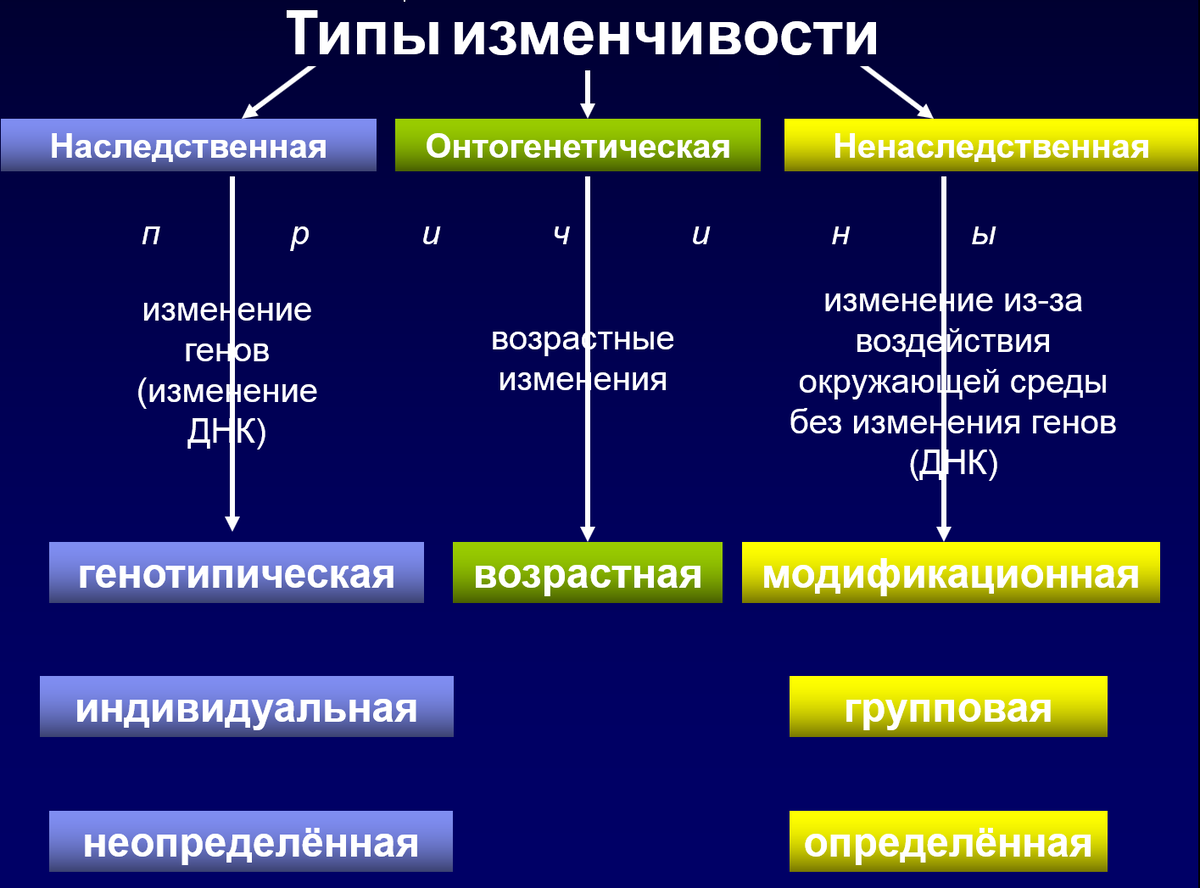 Типы изменчивости

Наследственная

Онтогенетическая

Ненаследственная

п р и ч и н ы

изменение генов (изменение ДНК)

возрастные изменения

изменение из-за воздействия окружающей среды без изменения генов (ДНК)

генотипическая

возрастная

модификационная

индивидуальная

групповая

неопределённая

определённая